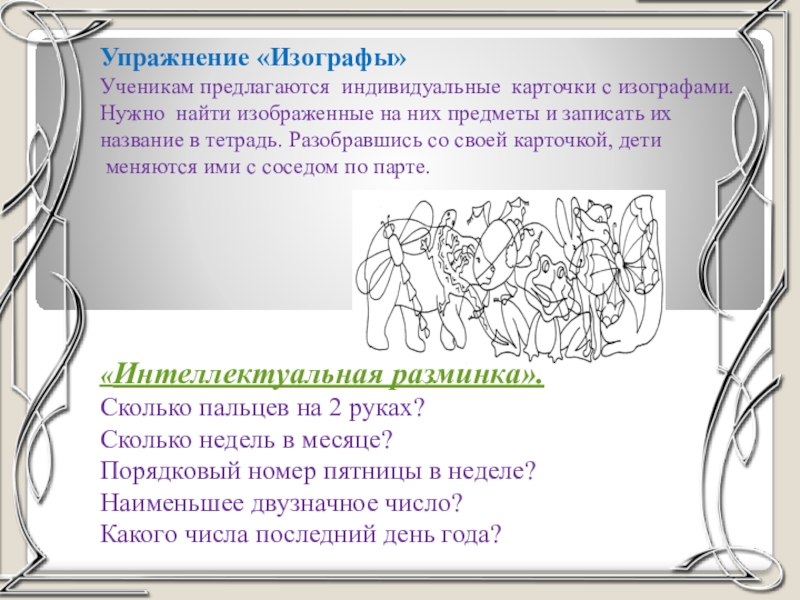 Упражнение «Изографы»
Ученикам предлагаются индивидуальные карточки с изографами. Нужно найти изображенные на них предметы и записать их название в тетрадь. Разобравшись со своей карточкой, дети меняются ими с соседом по парте.

«Интеллектуальная разминка».
Сколько пальцев на 2 руках?
Сколько недель в месяце?
Порядковый номер пятницы в неделе?
Наименьшее двузначное число?
Какого числа последний день года?